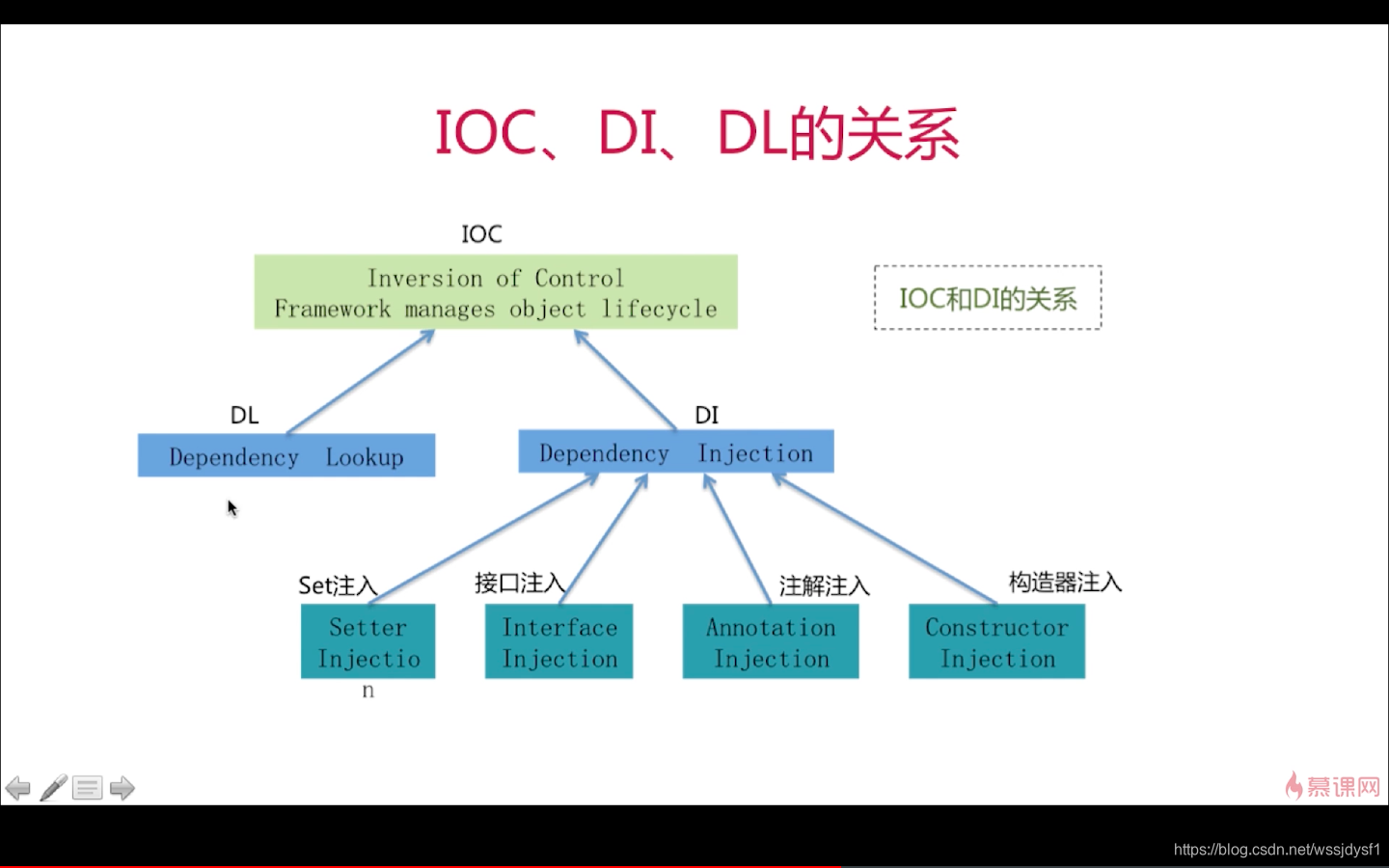 IOC、DI、DL的关系

IOC

Inversion of Control
Framework manages object lifecycle

IOC和DI的关系

DL

Dependency Lookup

DI

Dependency Injection

Set注入

Setter Injection

接口注入

Interface Injection

注解注入

Annotation Injection

构造器注入

Constructor Injection

慕课网

https://blog.csdn.net/wssjdysf1